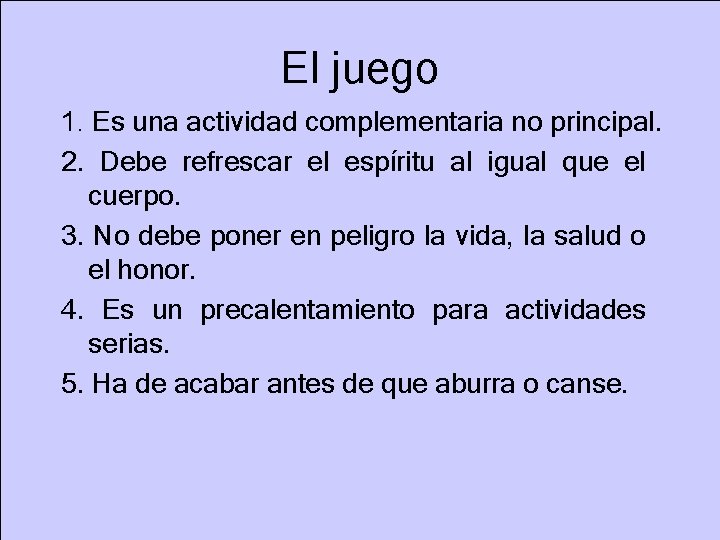 El juego

1. Es una actividad complementaria no principal.

2. Debe refrescar el espíritu al igual que el cuerpo.

3. No debe poner en peligro la vida, la salud o el honor.

4. Es un precalentamiento para actividades serias.

5. Ha de acabar antes de que aburra o canse.